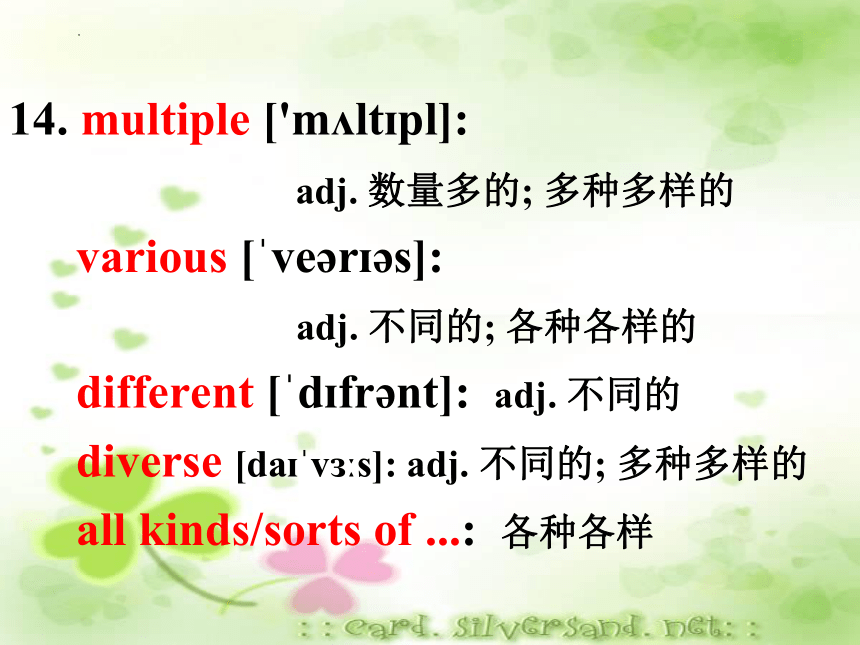 14. multiple ['mʌltɪpl]:

adj. 数量多的; 多种多样的

various [ˈveərɪəs]:

adj. 不同的; 各种各样的

different [ˈdɪfrənt]: adj. 不同的

diverse [daɪˈvɜːs]: adj. 不同的; 多种多样的

all kinds/sorts of ...: 各种各样

: : card. silversand. net: :